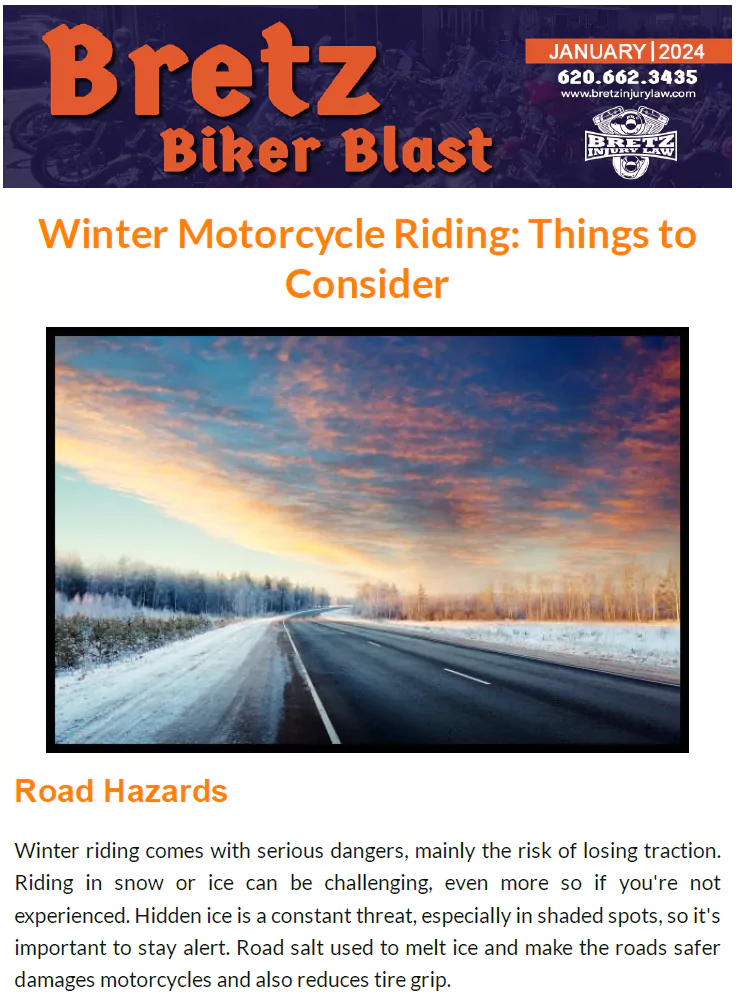 Bretz Biker Blast

JANUARY | 2024
620.662.3435
www.bretzinjurylaw.com

BRETZ INJURY LAW

Winter Motorcycle Riding: Things to Consider

Road Hazards

Winter riding comes with serious dangers, mainly the risk of losing traction. Riding in snow or ice can be challenging, even more so if you're not experienced. Hidden ice is a constant threat, especially in shaded spots, so it's important to stay alert. Road salt used to melt ice and make the roads safer damages motorcycles and also reduces tire grip.